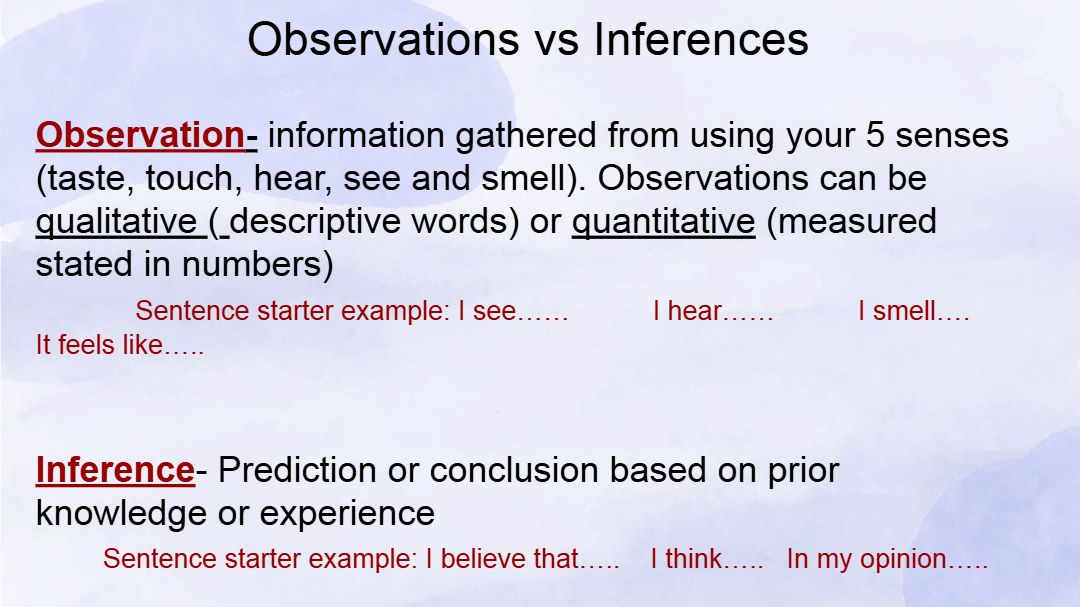 Observations vs Inferences

Observation- information gathered from using your 5 senses (taste, touch, hear, see and smell). Observations can be qualitative ( descriptive words) or quantitative (measured stated in numbers)

Sentence starter example: I see…… I hear…… I smell…. It feels like…..

Inference- Prediction or conclusion based on prior knowledge or experience

Sentence starter example: I believe that….. I think….. In my opinion…..